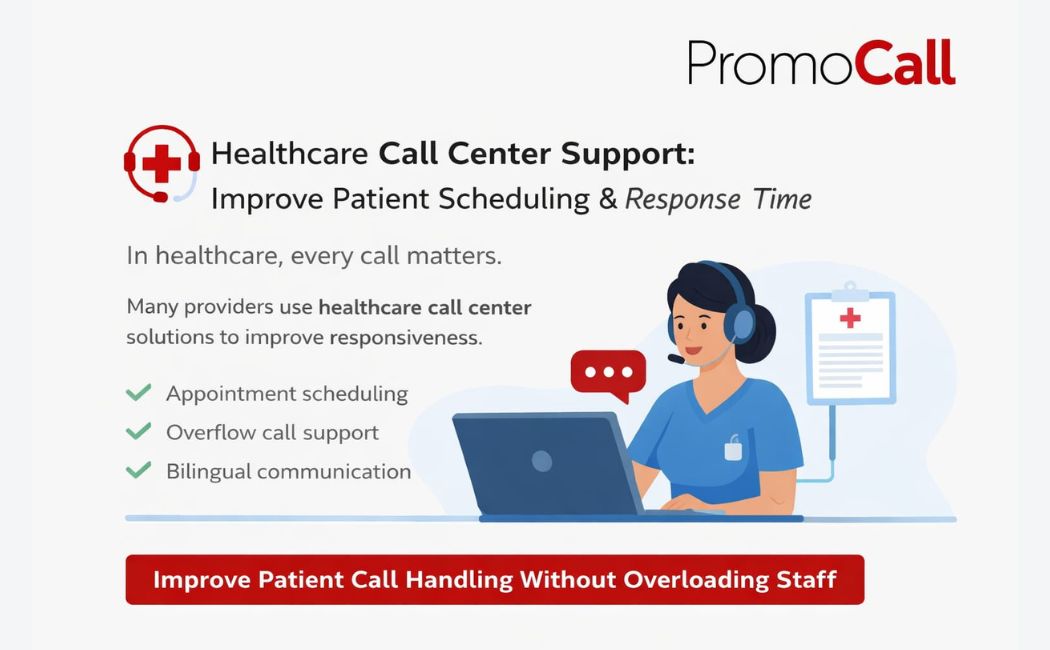 PromoCall

Healthcare Call Center Support:
Improve Patient Scheduling & Response Time

In healthcare, every call matters.

Many providers use healthcare call center solutions to improve responsiveness.

Appointment scheduling
Overflow call support
Bilingual communication

Improve Patient Call Handling Without Overloading Staff